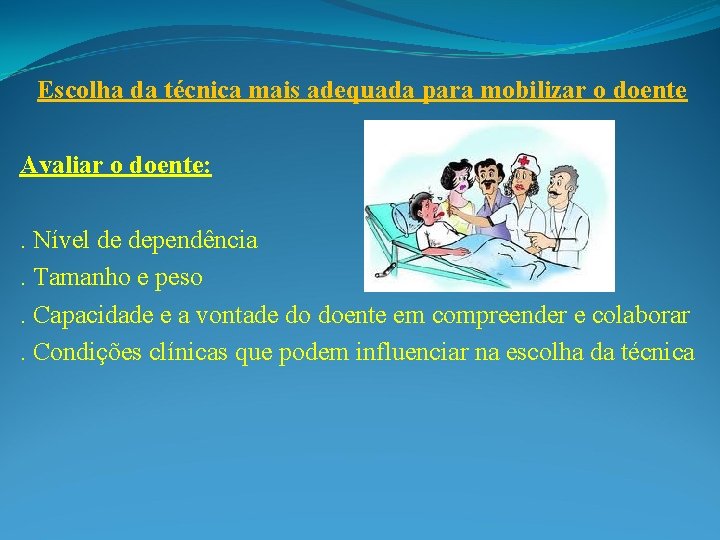 Escolha da técnica mais adequada para mobilizar o doente

Avaliar o doente:

. Nível de dependência
. Tamanho e peso
. Capacidade e a vontade do doente em compreender e colaborar
. Condições clínicas que podem influenciar na escolha da técnica